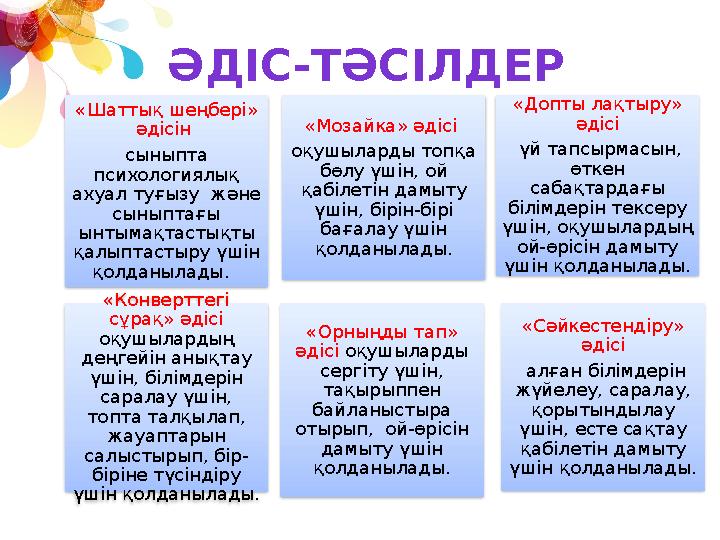 ӘДІС-ТӘСІЛДЕР

«Шаттық шеңбері» әдісін сыныпта психологиялық ахуал туғызу және сыныптағы ынтымақтастықты қалыптастыру үшін қолданылады.

«Мозайка» әдісі оқушыларды топқа бөлу үшін, ой қабілетін дамыту үшін, бірін-бірі бағалау үшін қолданылады.

«Допты лақтыру» әдісі үй тапсырмасын, өткен сабақтардағы білімдерін тексеру үшін, оқушылардың ой-өрісін дамыту үшін қолданылады.

«Конверттегі сұрақ» әдісі оқушылардың деңгейін анықтау үшін, білімдерін саралау үшін, топта талқылап, жауаптарын салыстырып, бір-біріне түсіндіру үшін қолданылады.

«Орныңды тап» әдісі оқушыларды сергіту үшін, тақырыппен байланыстыра отырып, ой-өрісін дамыту үшін қолданылады.

«Сәйкестендіру» әдісі алған білімдерін жүйелеу, саралау, қорытындылау үшін, есте сақтау қабілетін дамыту үшін қолданылады.